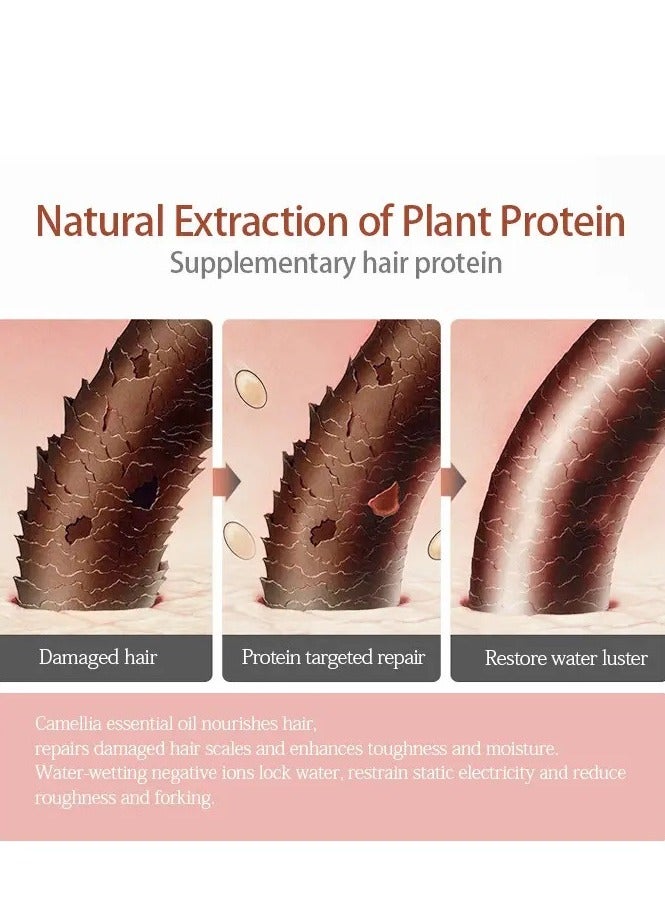 Natural Extraction of Plant Protein
Supplementary hair protein

Damaged hair

Protein targeted repair

Restore water luster

Camellia essential oil nourishes hair,
repairs damaged hair scales and enhances toughness and moisture.
Water-wetting negative ions lock water, restrain static electricity and reduce roughness and forking.